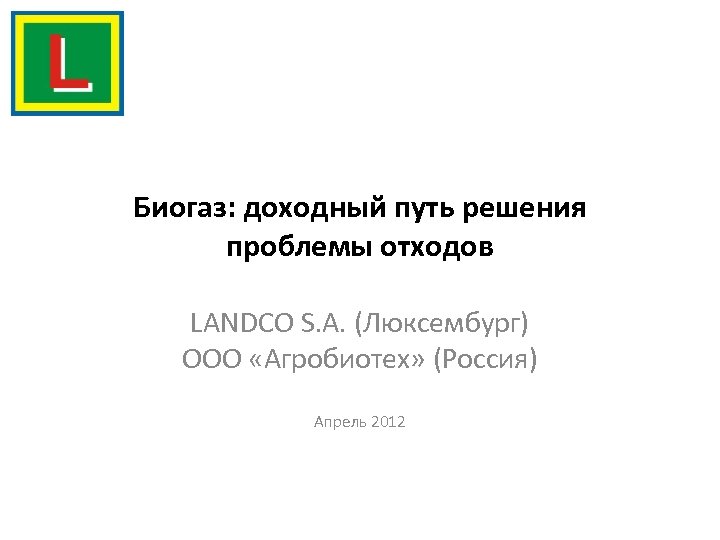 L

Биогаз: доходный путь решения проблемы отходов

LANDCO S.A. (Люксембург)
ООО «Агробиотех» (Россия)

Апрель 2012